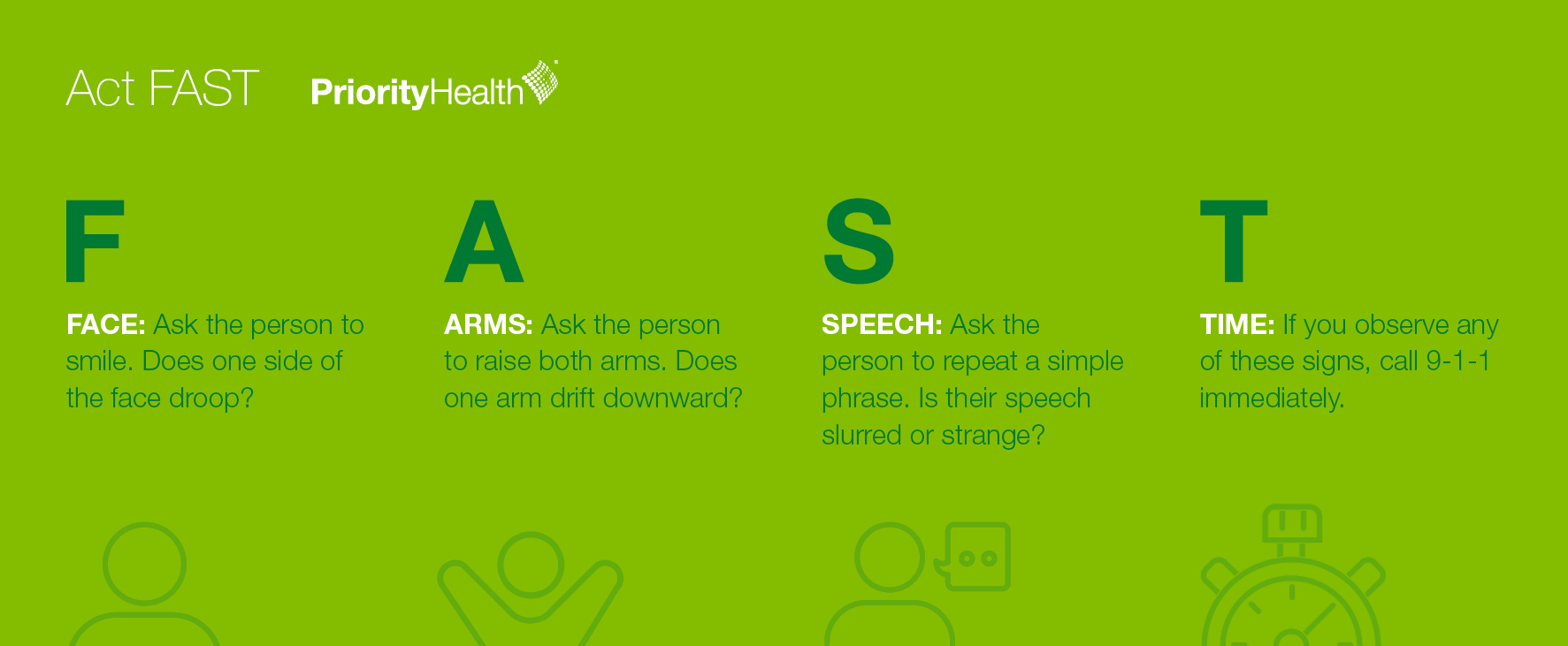 Act FAST PriorityHealth

F

FACE: Ask the person to smile. Does one side of the face droop?

A

ARMS: Ask the person to raise both arms. Does one arm drift downward?

S

SPEECH: Ask the person to repeat a simple phrase. Is their speech slurred or strange?

T

TIME: If you observe any of these signs, call 9-1-1 immediately.